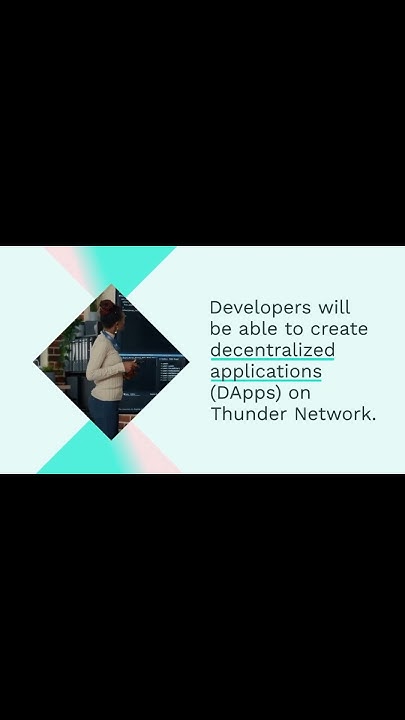 Developers will be able to create decentralized applications (DApps) on Thunder Network.